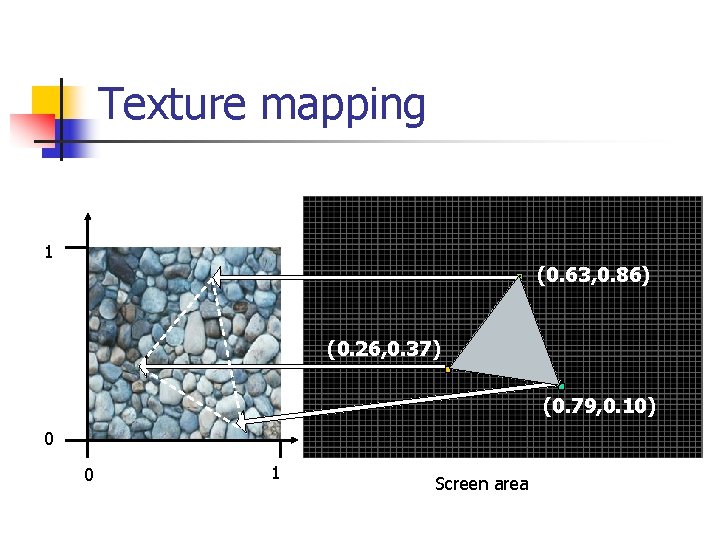 Texture mapping

1

0

0

1

(0.63,0.86)

(0.26,0.37)

(0.79,0.10)

Screen area